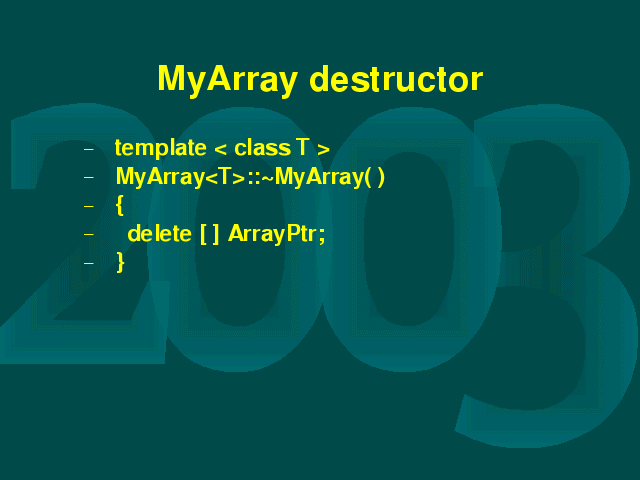 MyArray destructor

– template < class T >
– MyArray<T>::~MyArray( )
– {
– delete [ ] ArrayPtr;
– }

2003